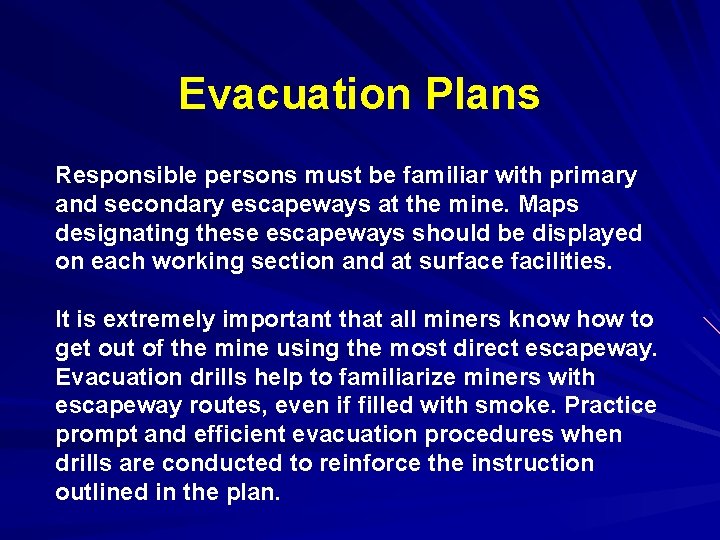 Evacuation Plans

Responsible persons must be familiar with primary and secondary escapeways at the mine. Maps designating these escapeways should be displayed on each working section and at surface facilities.

It is extremely important that all miners know how to get out of the mine using the most direct escapeway. Evacuation drills help to familiarize miners with escapeway routes, even if filled with smoke. Practice prompt and efficient evacuation procedures when drills are conducted to reinforce the instruction outlined in the plan.